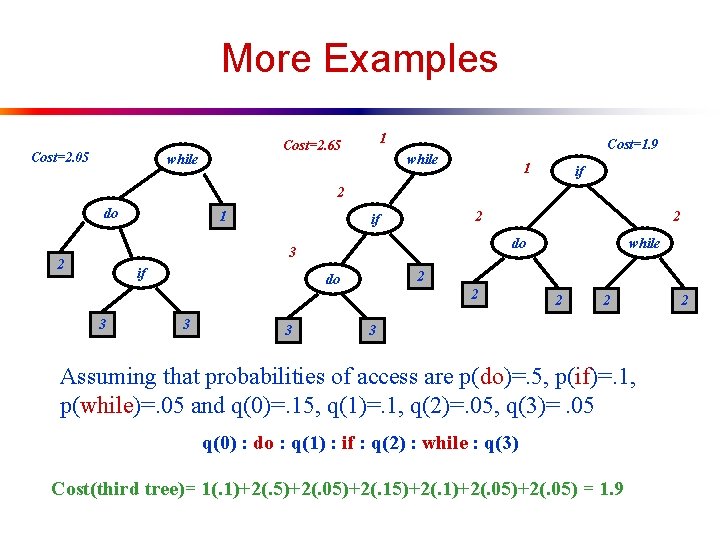 More Examples

Cost=2.05

while
do
1
2
if
3
3

Cost=2.65
1
while
2
if
3
do
2
3
3

Cost=1.9
1
if
2
2
do
while
2
2
2
2

Assuming that probabilities of access are p(do)=.5, p(if)=.1, p(while)=.05 and q(0)=.15, q(1)=.1, q(2)=.05, q(3)= .05

q(0) : do : q(1) : if : q(2) : while : q(3)

Cost(third tree)= 1(.1)+2(.5)+2(.05)+2(.15)+2(.1)+2(.05)+2(.05) = 1.9